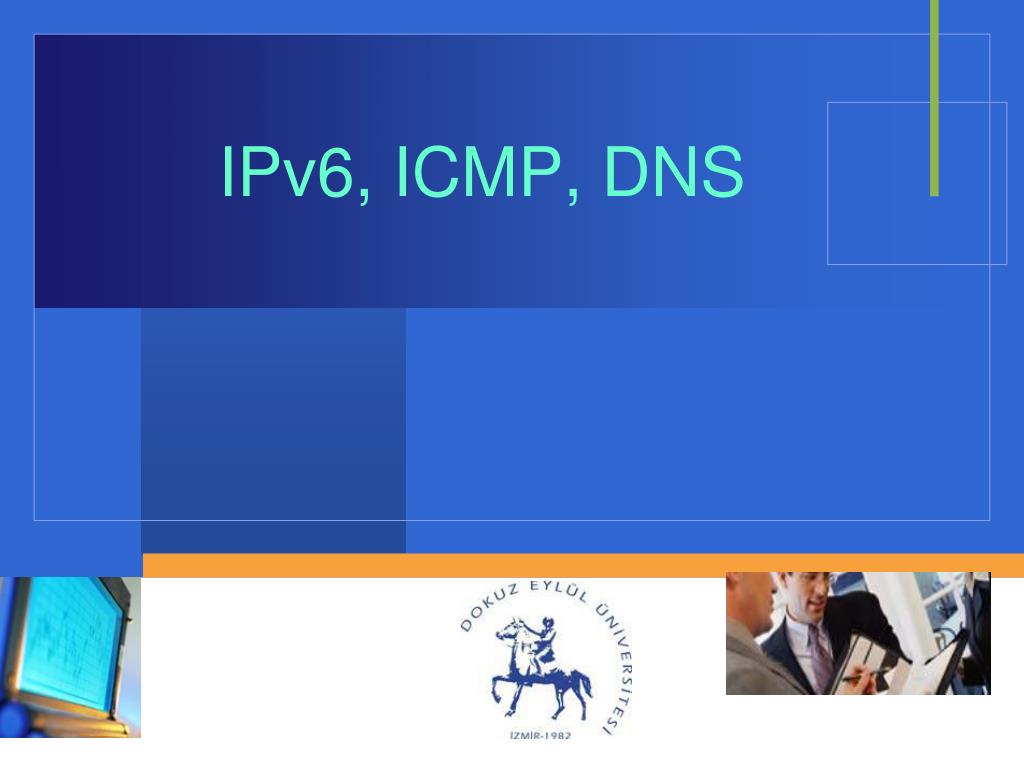 IPv6, ICMP, DNS

DOKUZ EYLÜL ÜNİVERSİTESİ
İZMİR-1982